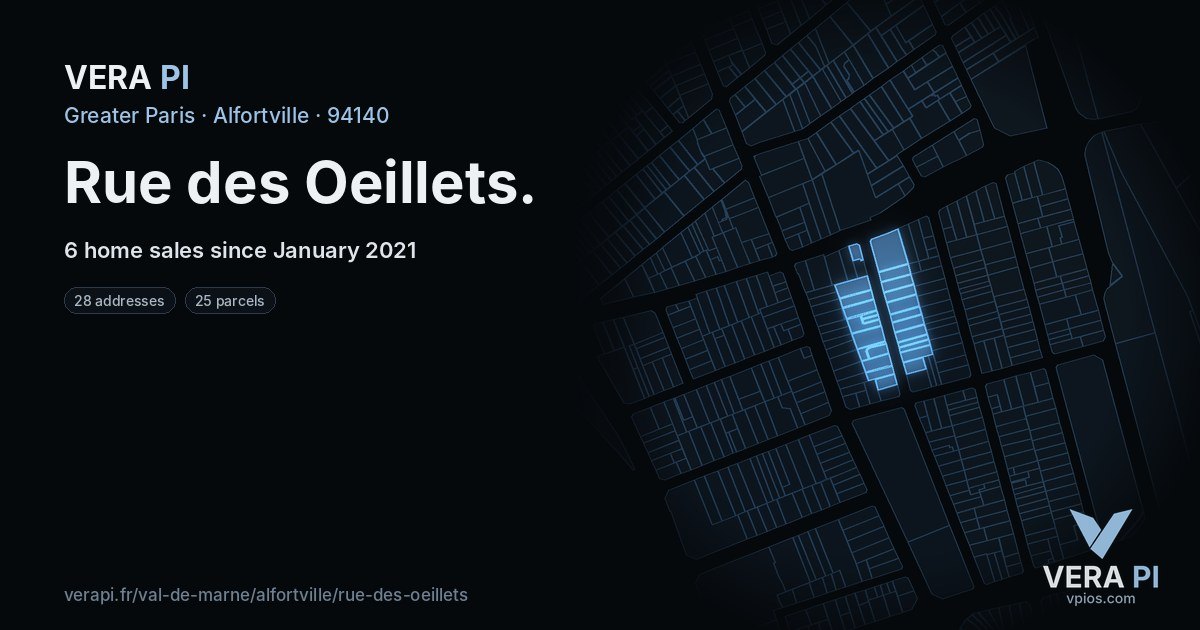 VERA PI

Greater Paris · Alfortville · 94140

Rue des Oeillets.

6 home sales since January 2021

28 addresses

25 parcels

verapi.fr/val-de-marne/alfortville/rue-des-oeillets

VERA PI
vpios.com